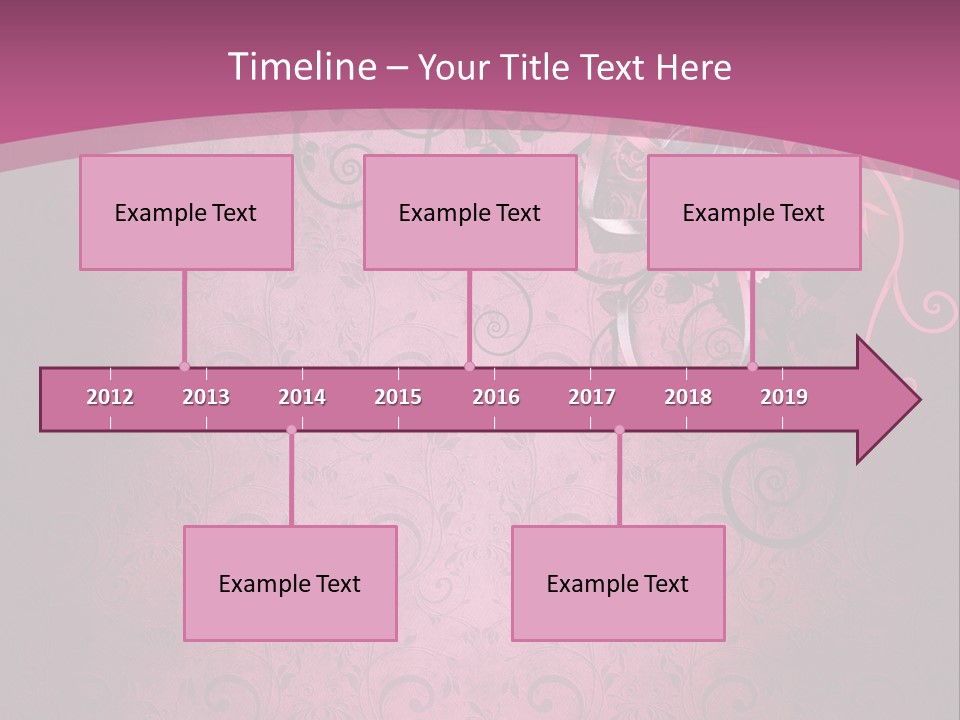 Timeline – Your Title Text Here

Example Text

Example Text

Example Text

2012 2013 2014 2015 2016 2017 2018 2019

Example Text

Example Text